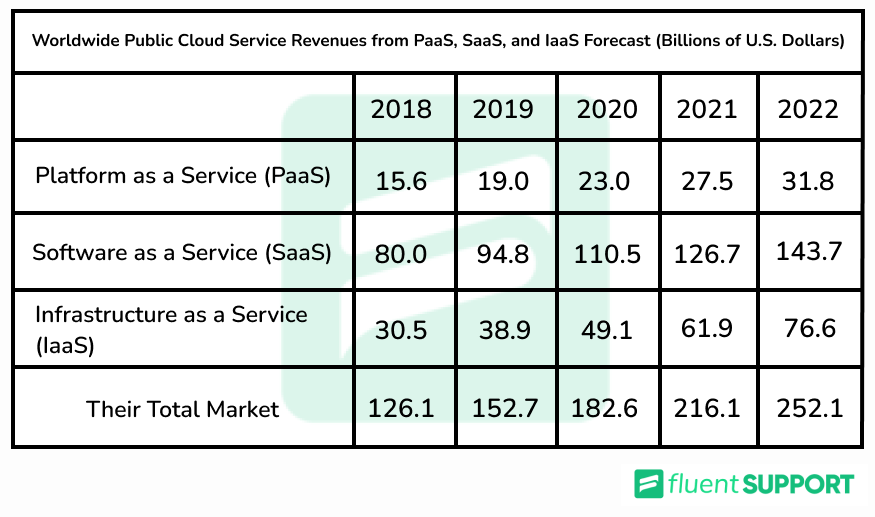 Worldwide Public Cloud Service Revenues from PaaS, SaaS, and IaaS Forecast (Billions of U.S. Dollars)

| | 2018 | 2019 | 2020 | 2021 | 2022 |
|---|---|---|---|---|---|
| Platform as a Service (PaaS) | 15.6 | 19.0 | 23.0 | 27.5 | 31.8 |
| Software as a Service (SaaS) | 80.0 | 94.8 | 110.5 | 126.7 | 143.7 |
| Infrastructure as a Service (IaaS) | 30.5 | 38.9 | 49.1 | 61.9 | 76.6 |
| Their Total Market | 126.1 | 152.7 | 182.6 | 216.1 | 252.1 |

fluent SUPPORT